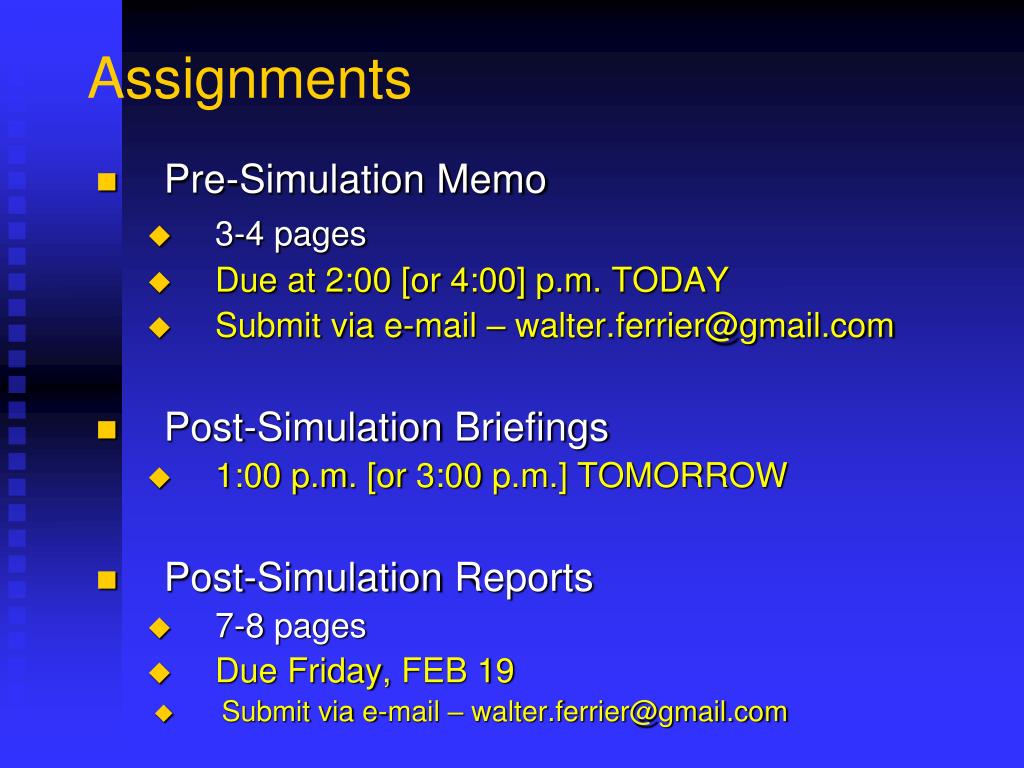 Assignments

Pre-Simulation Memo
3-4 pages
Due at 2:00 [or 4:00] p.m. TODAY
Submit via e-mail – walter.ferrier@gmail.com

Post-Simulation Briefings
1:00 p.m. [or 3:00 p.m.] TOMORROW

Post-Simulation Reports
7-8 pages
Due Friday, FEB 19
Submit via e-mail – walter.ferrier@gmail.com